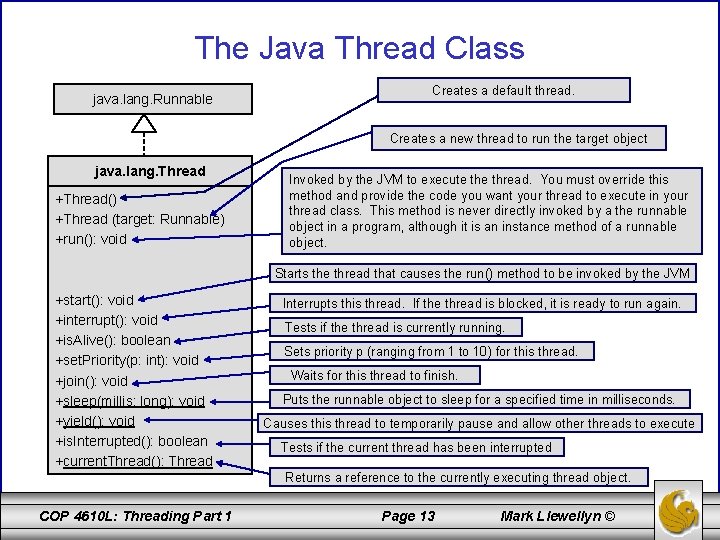 The Java Thread Class

java.lang.Runnable

java.lang.Thread

+Thread()
+Thread (target: Runnable)
+run(): void

+start(): void
+interrupt(): void
+isAlive(): boolean
+setPriority(p: int): void
+join(): void
+sleep(millis: long): void
+yield(): void
+isInterrupted(): boolean
+currentThread(): Thread

Creates a default thread.

Creates a new thread to run the target object

Invoked by the JVM to execute the thread. You must override this method and provide the code you want your thread to execute in your thread class. This method is never directly invoked by a the runnable object in a program, although it is an instance method of a runnable object.

Starts the thread that causes the run() method to be invoked by the JVM

Interrupts this thread. If the thread is blocked, it is ready to run again.

Tests if the thread is currently running.

Sets priority p (ranging from 1 to 10) for this thread.

Waits for this thread to finish.

Puts the runnable object to sleep for a specified time in milliseconds.

Causes this thread to temporarily pause and allow other threads to execute

Tests if the current thread has been interrupted

Returns a reference to the currently executing thread object.

COP 4610L: Threading Part 1 Page 13 Mark Llewellyn ©